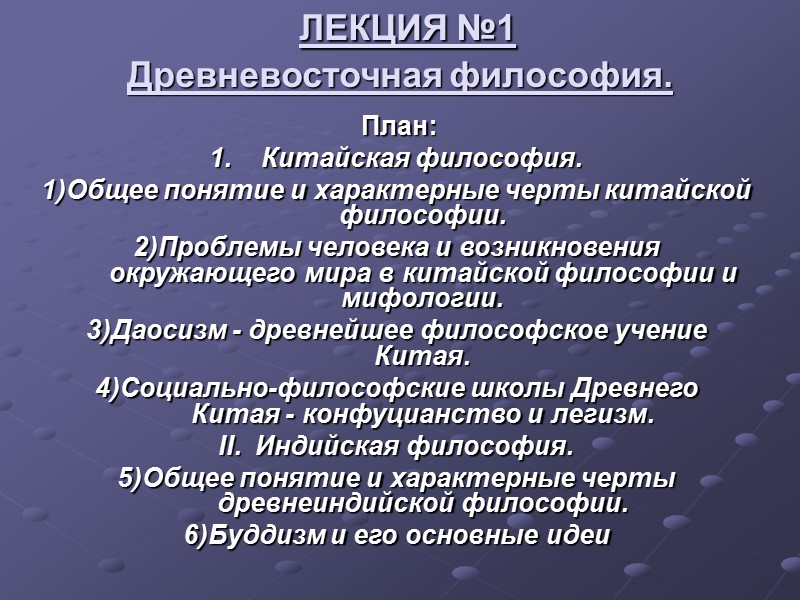 ЛЕКЦИЯ №1
Древневосточная философия.

План:
1. Китайская философия.
1)Общее понятие и характерные черты китайской философии.
2)Проблемы человека и возникновения окружающего мира в китайской философии и мифологии.
3)Даосизм - древнейшее философское учение Китая.
4)Социально-философские школы Древнего Китая - конфуцианство и легизм.
II. Индийская философия.
5)Общее понятие и характерные черты древнеиндийской философии.
6)Буддизм и его основные идеи